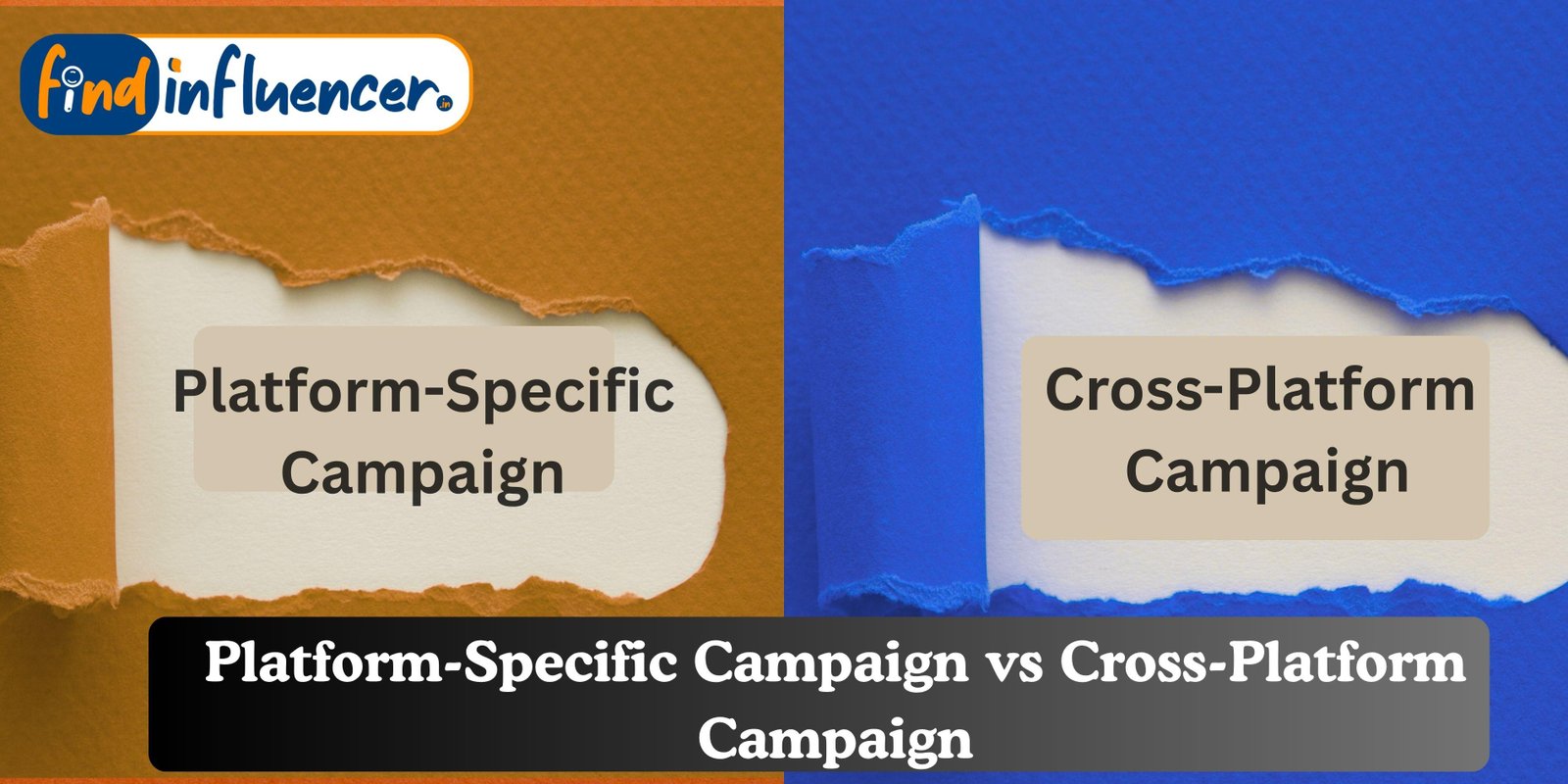 findinfluencer.in

Platform-Specific Campaign

Cross-Platform Campaign

Platform-Specific Campaign vs Cross-Platform Campaign